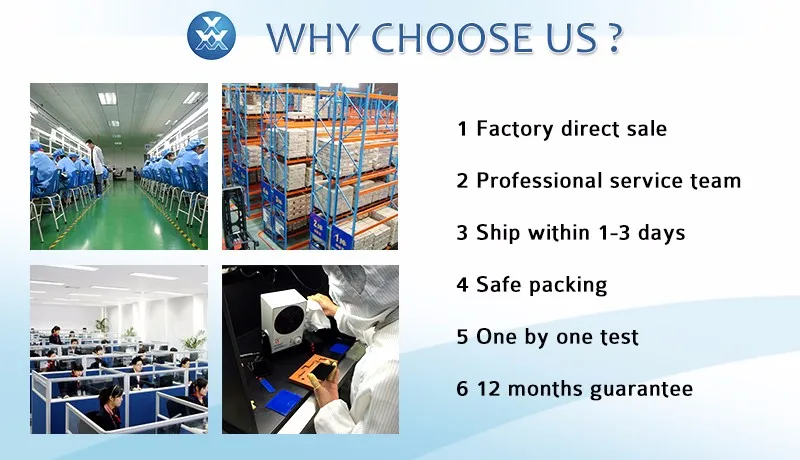 WHY CHOOSE US ?

1 Factory direct sale

2 Professional service team

3 Ship within 1-3 days

4 Safe packing

5 One by one test

6 12 months guarantee